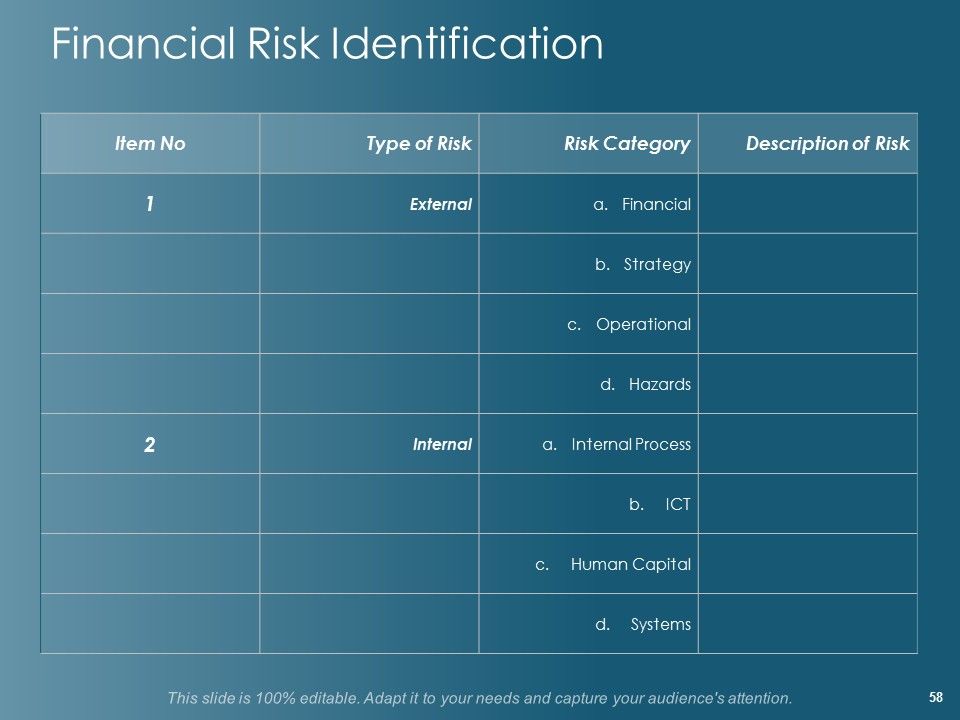 Financial Risk Identification

| Item No | Type of Risk | Risk Category | Description of Risk |
|---|---|---|---|
| 1 | External | a. Financial | |
| | | b. Strategy | |
| | | c. Operational | |
| | | d. Hazards | |
| 2 | Internal | a. Internal Process | |
| | | b. ICT | |
| | | c. Human Capital | |
| | | d. Systems | |

This slide is 100% editable. Adapt it to your needs and capture your audience's attention.

58